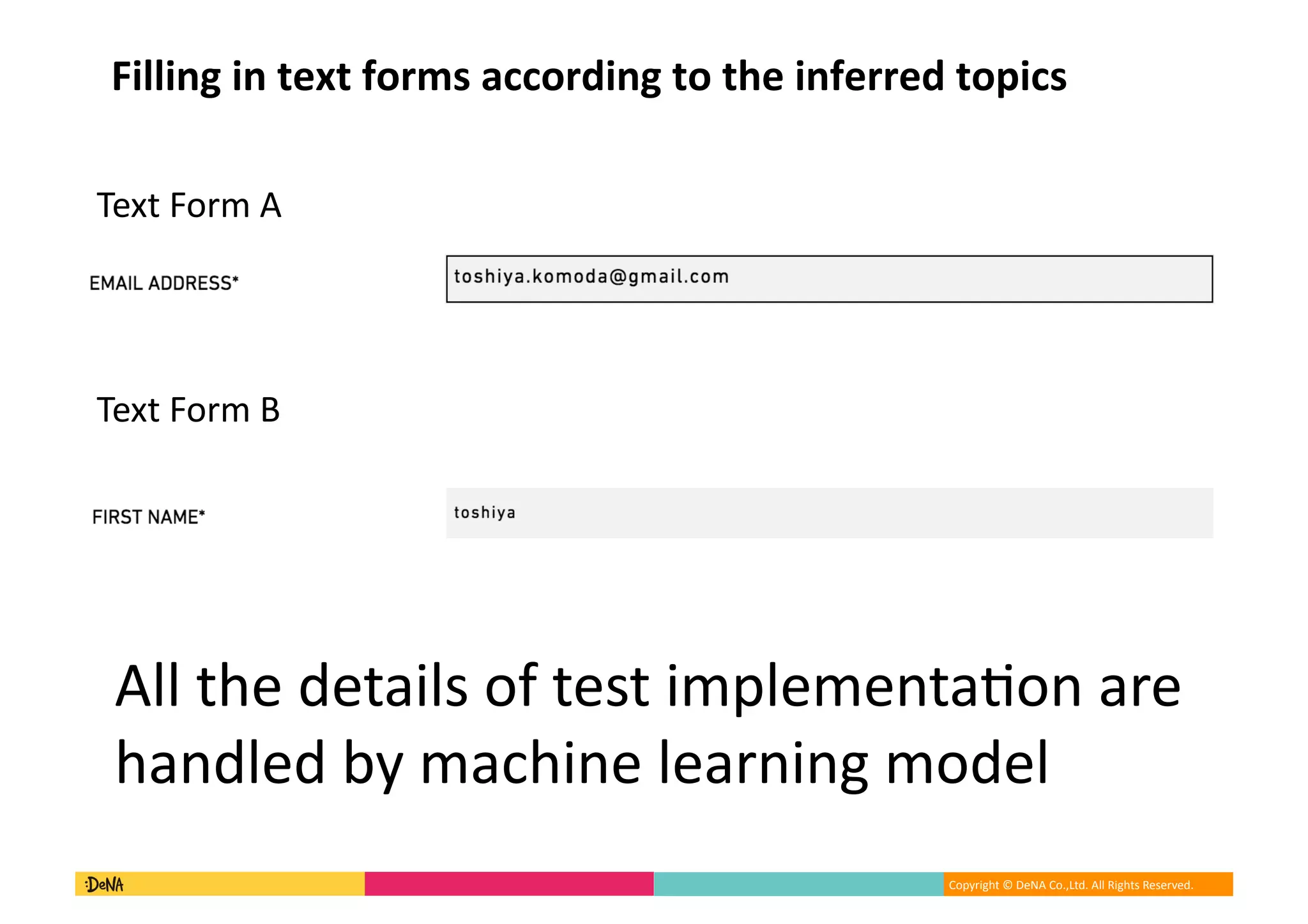 Filling in text forms according to the inferred topics

Text Form A

EMAIL ADDRESS*

toshiya.komoda@gmail.com

Text Form B

FIRST NAME*

toshiya

All the details of test implementation are handled by machine learning model

:DeNA

Copyright © DeNA Co.,Ltd. All Rights Reserved.